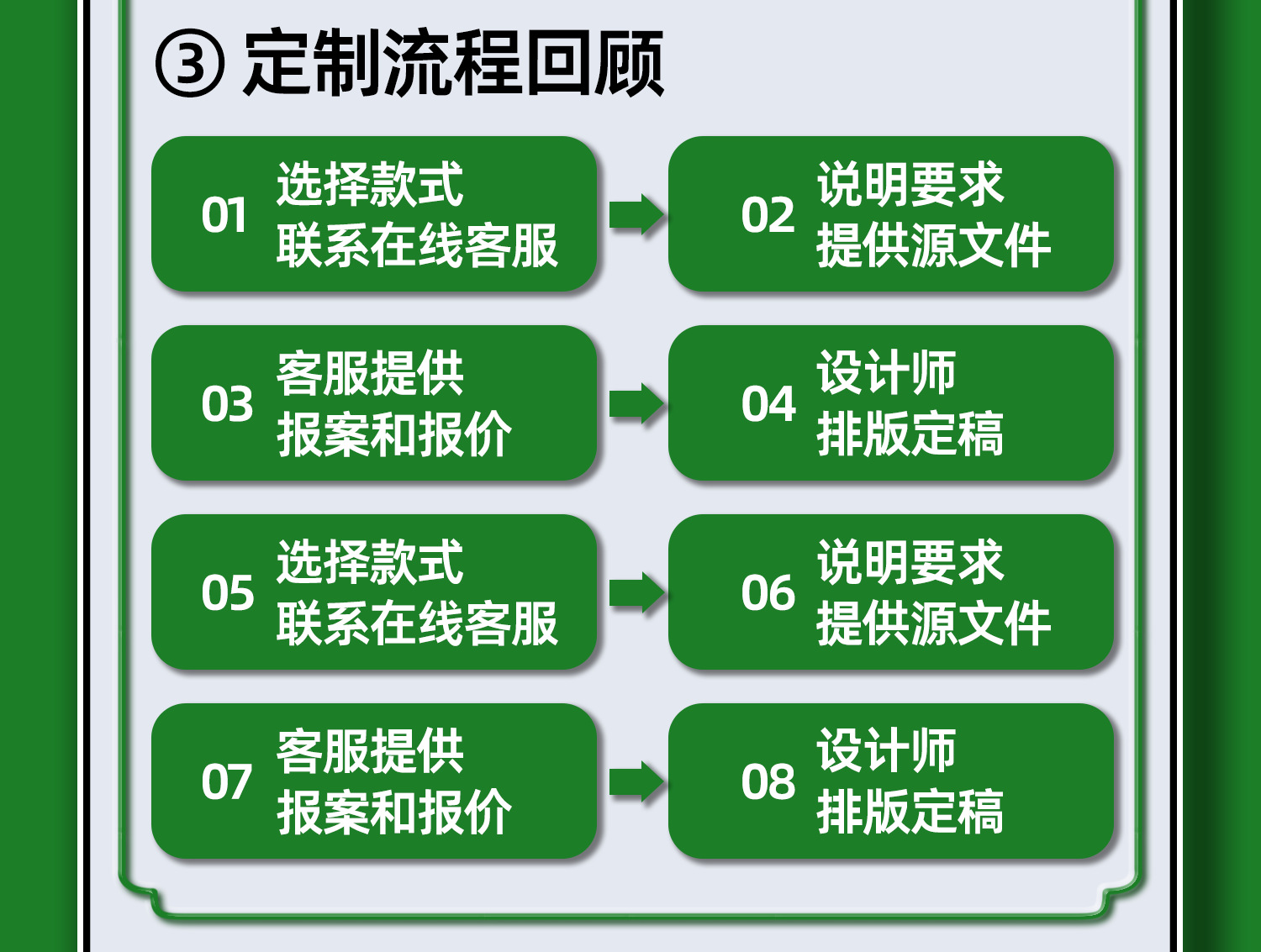 ③ 定制流程回顾

01 选择款式 联系在线客服

02 说明要求 提供源文件

03 客服提供 报案和报价

04 设计师 排版定稿

05 选择款式 联系在线客服

06 说明要求 提供源文件

07 客服提供 报案和报价

08 设计师 排版定稿